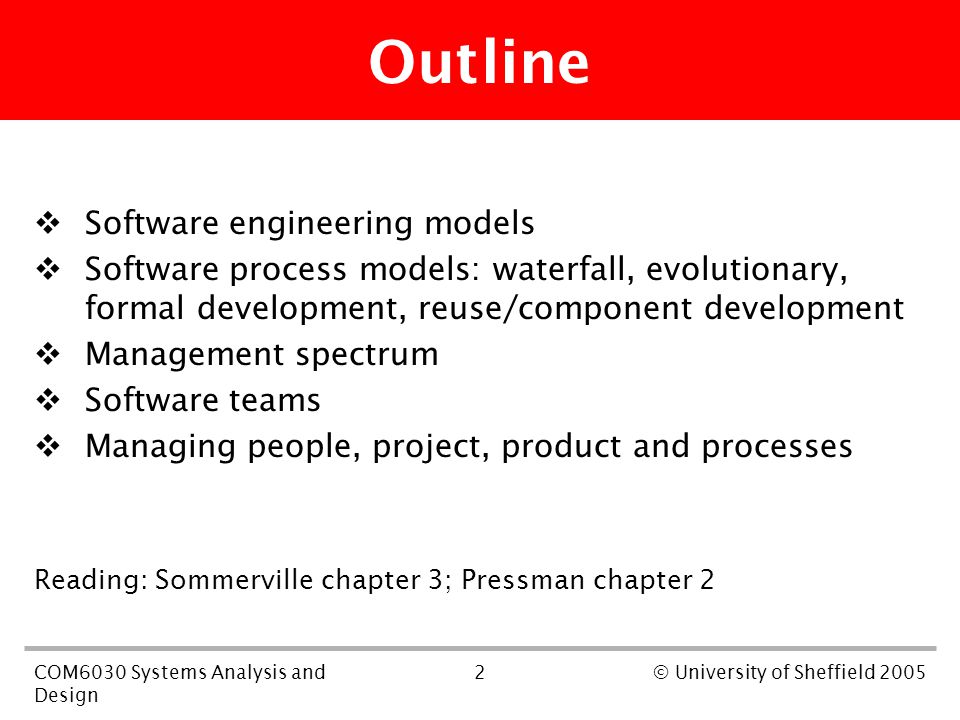 Outline

❖ Software engineering models
❖ Software process models: waterfall, evolutionary, formal development, reuse/component development
❖ Management spectrum
❖ Software teams
❖ Managing people, project, product and processes

Reading: Sommerville chapter 3; Pressman chapter 2

COM6030 Systems Analysis and Design

2

© University of Sheffield 2005